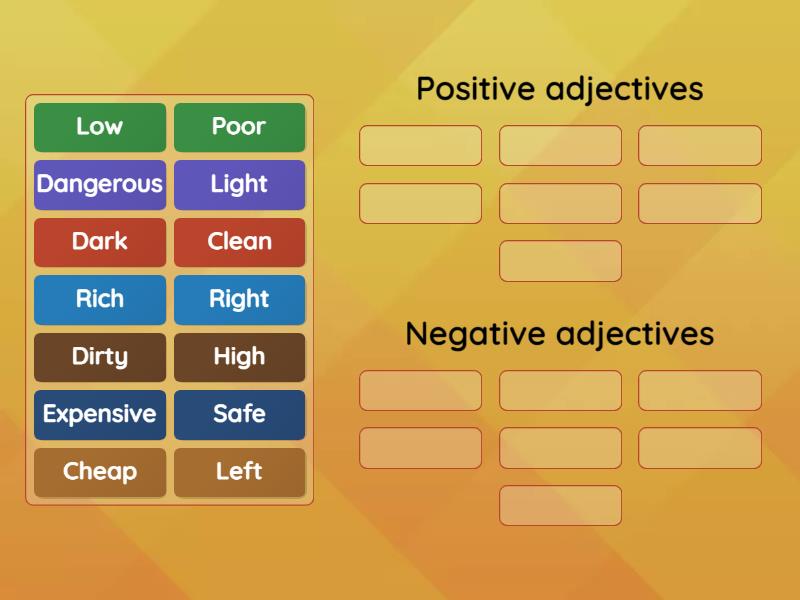 Low
Poor
Dangerous
Light
Dark
Clean
Rich
Right
Dirty
High
Expensive
Safe
Cheap
Left

Positive adjectives

Negative adjectives